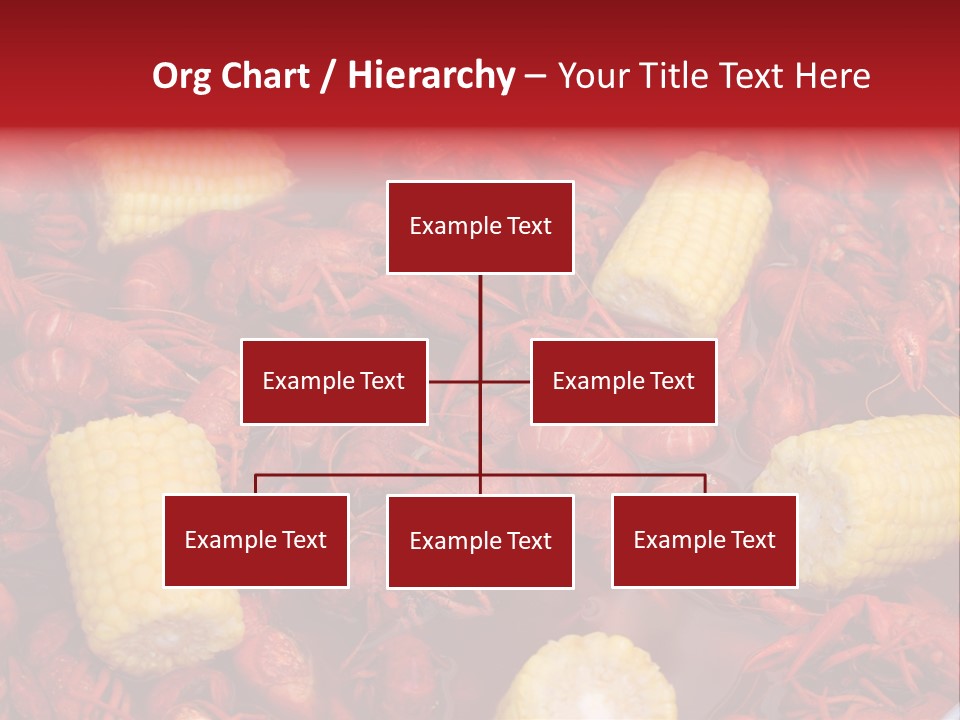 Org Chart / Hierarchy – Your Title Text Here

Example Text

Example Text

Example Text

Example Text

Example Text

Example Text